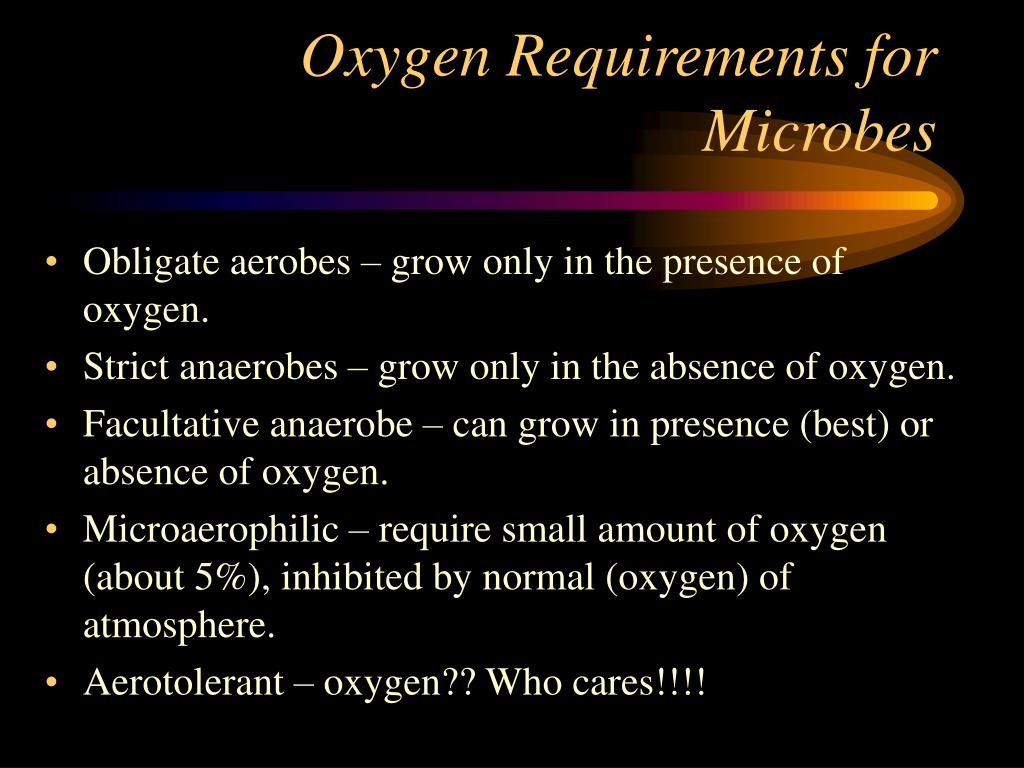 Oxygen Requirements for Microbes

• Obligate aerobes – grow only in the presence of oxygen.
• Strict anaerobes – grow only in the absence of oxygen.
• Facultative anaerobe – can grow in presence (best) or absence of oxygen.
• Microaerophilic – require small amount of oxygen (about 5%), inhibited by normal (oxygen) of atmosphere.
• Aerotolerant – oxygen?? Who cares!!!!